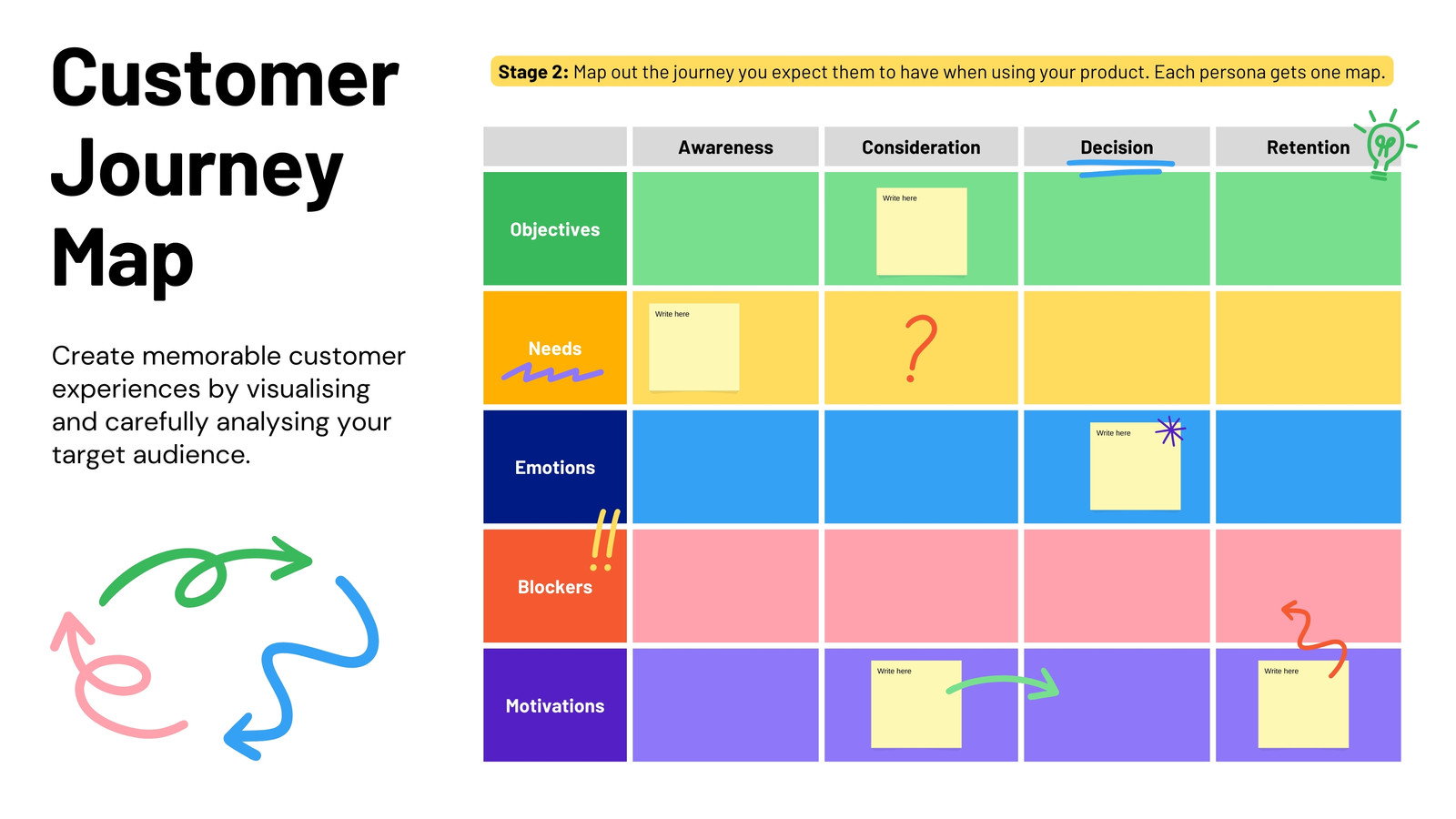 Customer Journey Map

Create memorable customer experiences by visualising and carefully analysing your target audience.

**Stage 2:** Map out the journey you expect them to have when using your product. Each persona gets one map.

| | Awareness | Consideration | Decision | Retention |
|---|---|---|---|---|
| Objectives | | Write here | | |
| Needs | Write here | ? | | |
| Emotions | | | Write here | |
| Blockers | | | | |
| Motivations | | Write here | | Write here |